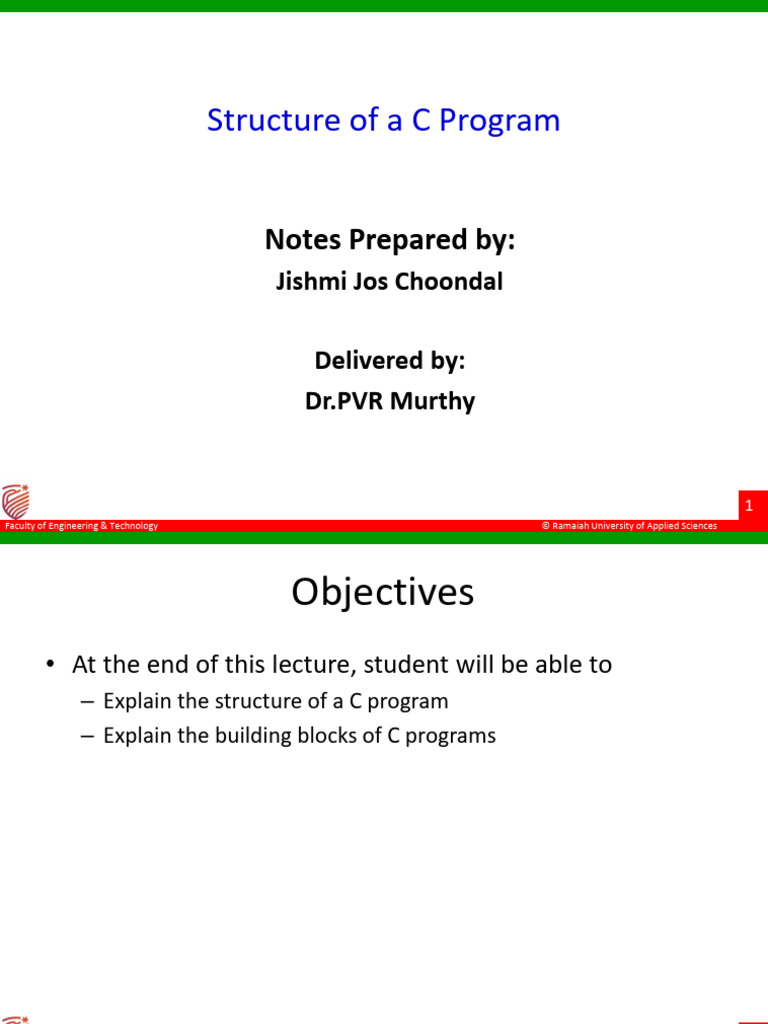 Structure of a C Program

Notes Prepared by:

Jishmi Jos Choondal

Delivered by:

Dr.PVR Murthy

1

Faculty of Engineering & Technology

© Ramaiah University of Applied Sciences

Objectives

• At the end of this lecture, student will be able to

– Explain the structure of a C program

– Explain the building blocks of C programs